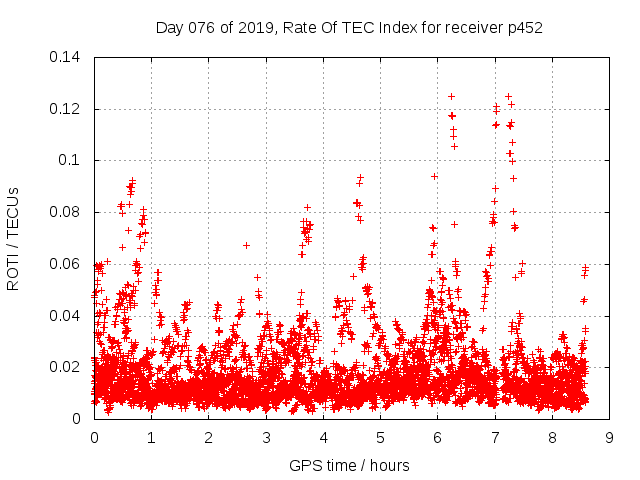 Day 076 of 2019, Rate Of TEC Index for receiver p452

ROTI / TECUs

0.14
0.12
0.1
0.08
0.06
0.04
0.02
0

0 1 2 3 4 5 6 7 8 9

GPS time / hours